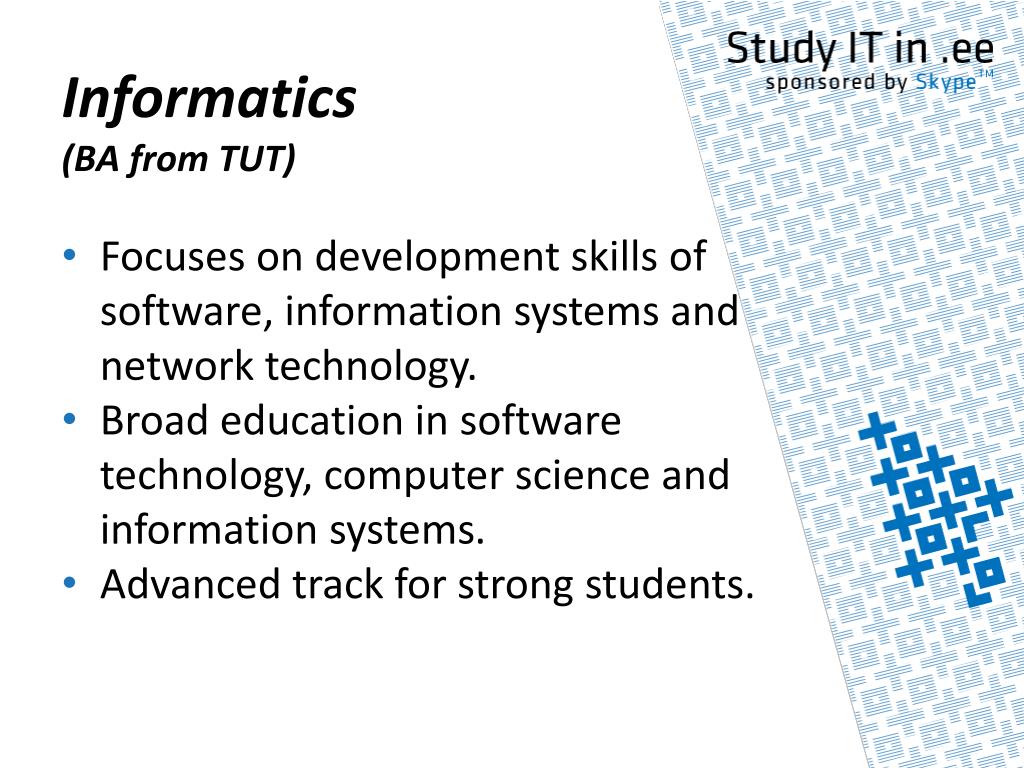 Study IT in .ee
sponsored by Skype™

Informatics
(BA from TUT)

• Focuses on development skills of software, information systems and network technology.
• Broad education in software technology, computer science and information systems.
• Advanced track for strong students.